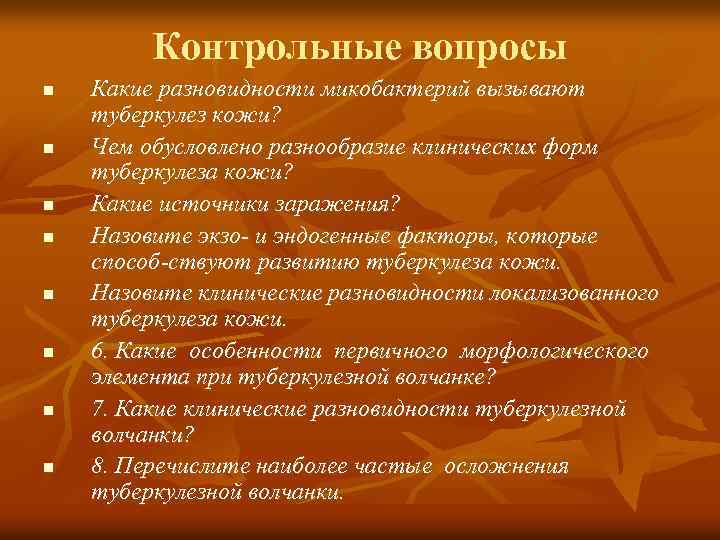 Контрольные вопросы

- Какие разновидности микобактерий вызывают туберкулез кожи?
- Чем обусловлено разнообразие клинических форм туберкулеза кожи?
- Какие источники заражения?
- Назовите экзо- и эндогенные факторы, которые способ-ствуют развитию туберкулеза кожи.
- Назовите клинические разновидности локализованного туберкулеза кожи.
- 6. Какие особенности первичного морфологического элемента при туберкулезной волчанке?
- 7. Какие клинические разновидности туберкулезной волчанки?
- 8. Перечислите наиболее частые осложнения туберкулезной волчанки.